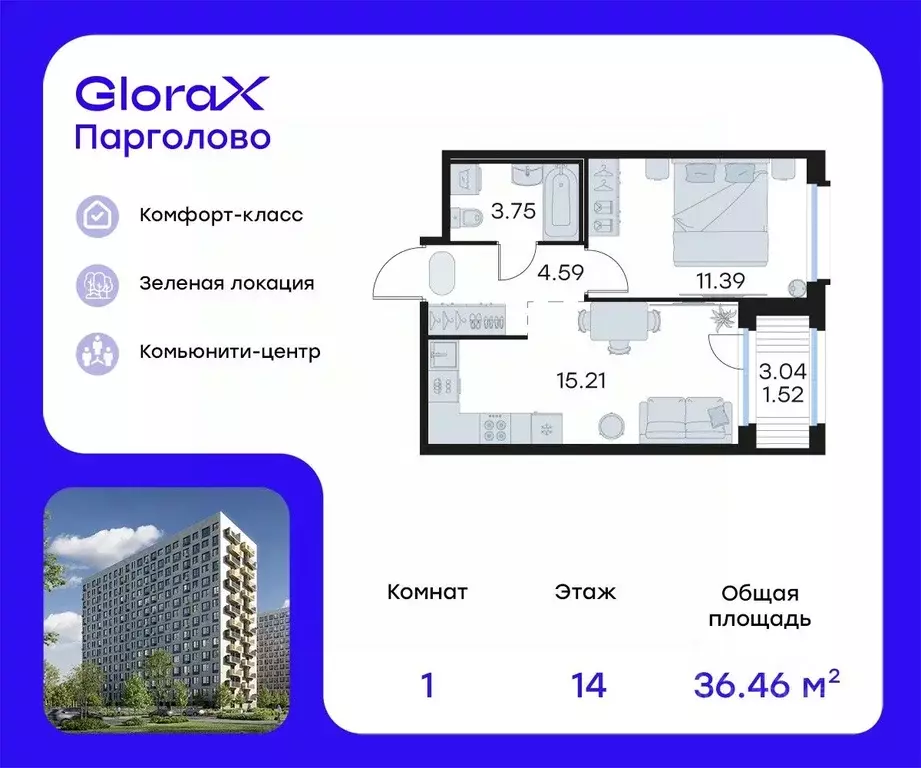 GloraX
Парголово

Комфорт-класс

Зеленая локация

Комьюнити-центр

3.75

4.59

11.39

15.21

3.04
1.52

| Комнат | Этаж | Общая площадь |
|---|---|---|
| 1 | 14 | 36.46 м$^2$ |